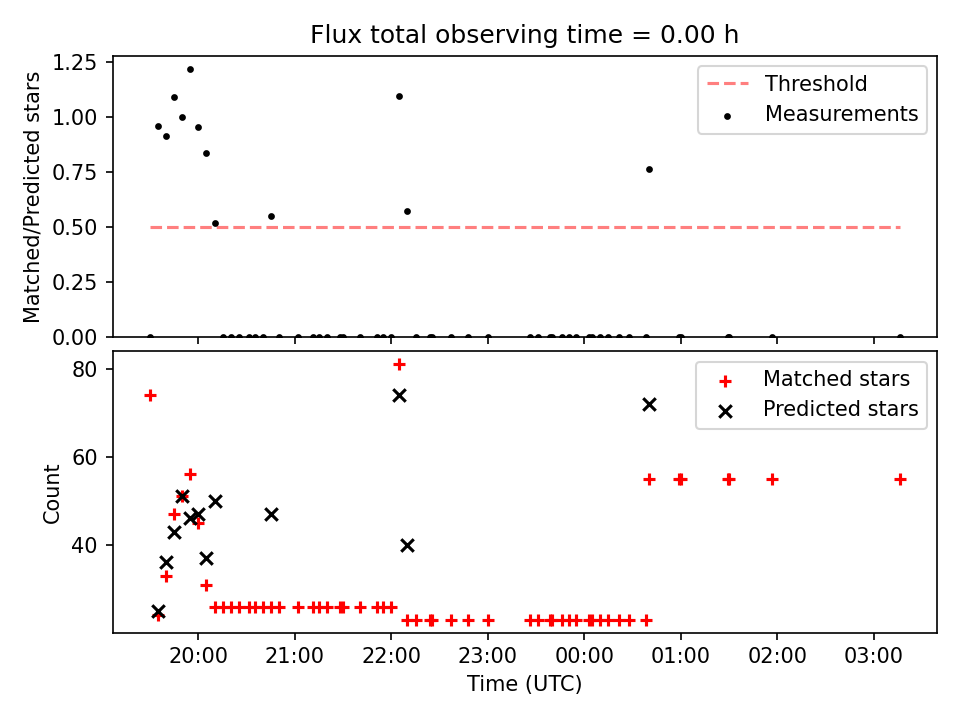 Flux total observing time = 0.00 h

Matched/Predicted stars

1.25
1.00
0.75
0.50
0.25
0.00

Threshold
Measurements

Count

80
60
40

Matched stars
Predicted stars

20:00
21:00
22:00
23:00
00:00
01:00
02:00
03:00

Time (UTC)